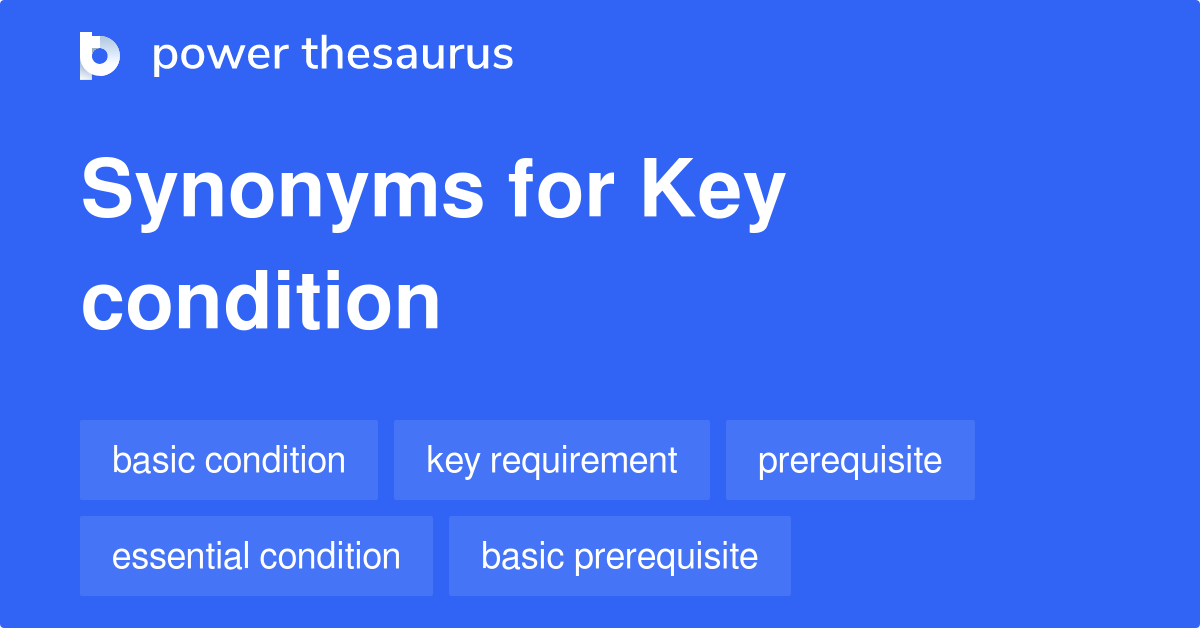 power thesaurus

Synonyms for Key condition

basic condition
key requirement
prerequisite
essential condition
basic prerequisite